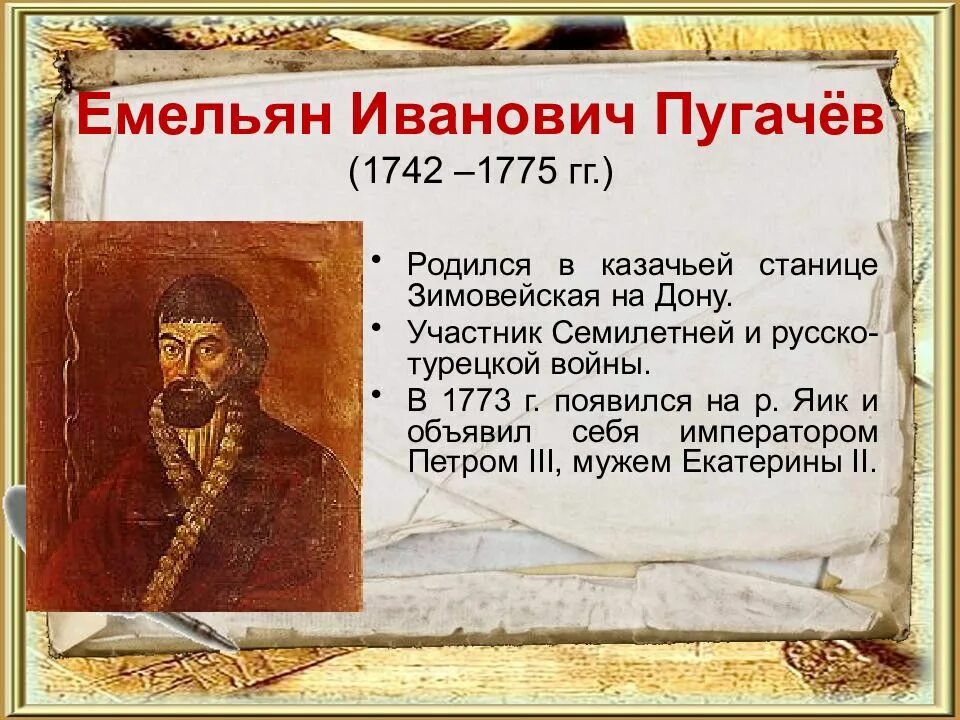 Емельян Иванович Пугачёв
(1742 –1775 гг.)

• Родился в казачьей станице Зимовейская на Дону.
• Участник Семилетней и русско-турецкой войны.
• В 1773 г. появился на р. Яик и объявил себя императором Петром III, мужем Екатерины II.